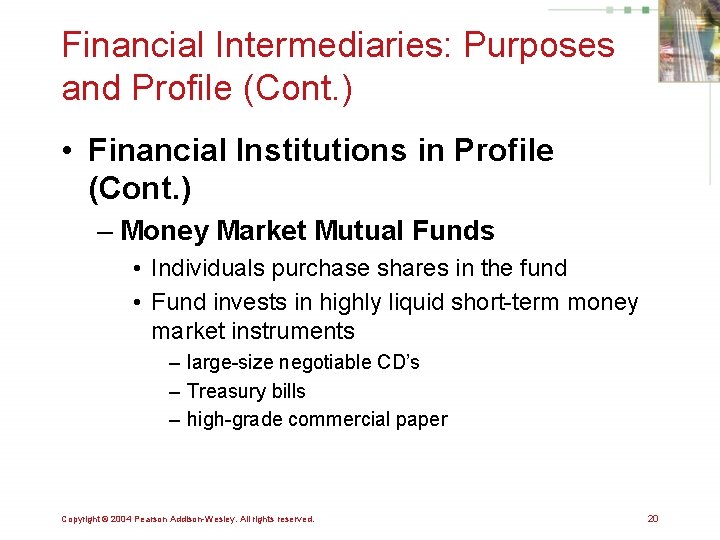 Financial Intermediaries: Purposes and Profile (Cont.)

• Financial Institutions in Profile (Cont.)

– Money Market Mutual Funds

• Individuals purchase shares in the fund

• Fund invests in highly liquid short-term money market instruments

– large-size negotiable CD's

– Treasury bills

– high-grade commercial paper

Copyright © 2004 Pearson Addison-Wesley. All rights reserved.

20